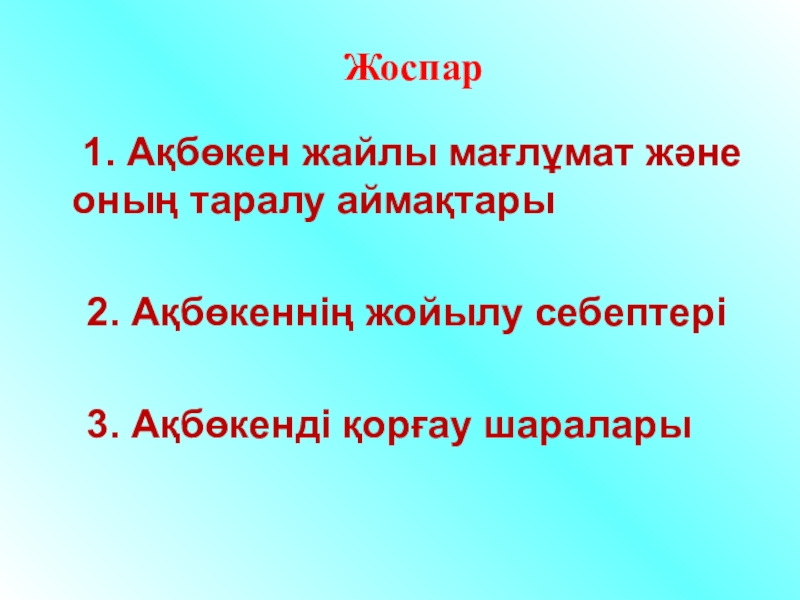 Жоспар

1. Ақбөкен жайлы мағлұмат және оның таралу аймақтары

2. Ақбөкеннің жойылу себептері

3. Ақбөкенді қорғау шаралары